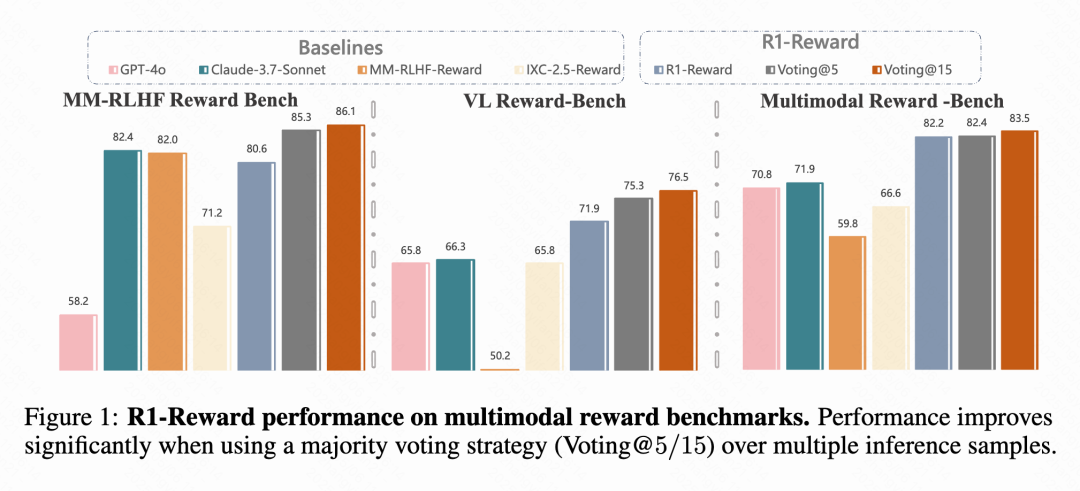 Baselines
GPT-4o
Claude-3.7-Sonnet
MM-RLHF-Reward
IXC-2.5-Reward

R1-Reward
R1-Reward
Voting@5
Voting@15

MM-RLHF Reward Bench
58.2
82.4
82.0
71.2
80.6
85.3
86.1

VL Reward-Bench
65.8
66.3
50.2
65.8
71.9
75.3
76.5

Multimodal Reward -Bench
70.8
71.9
59.8
66.6
82.2
82.4
83.5

Figure 1: **R1-Reward performance on multimodal reward benchmarks.** Performance improves significantly when using a majority voting strategy (Voting@5/15) over multiple inference samples.